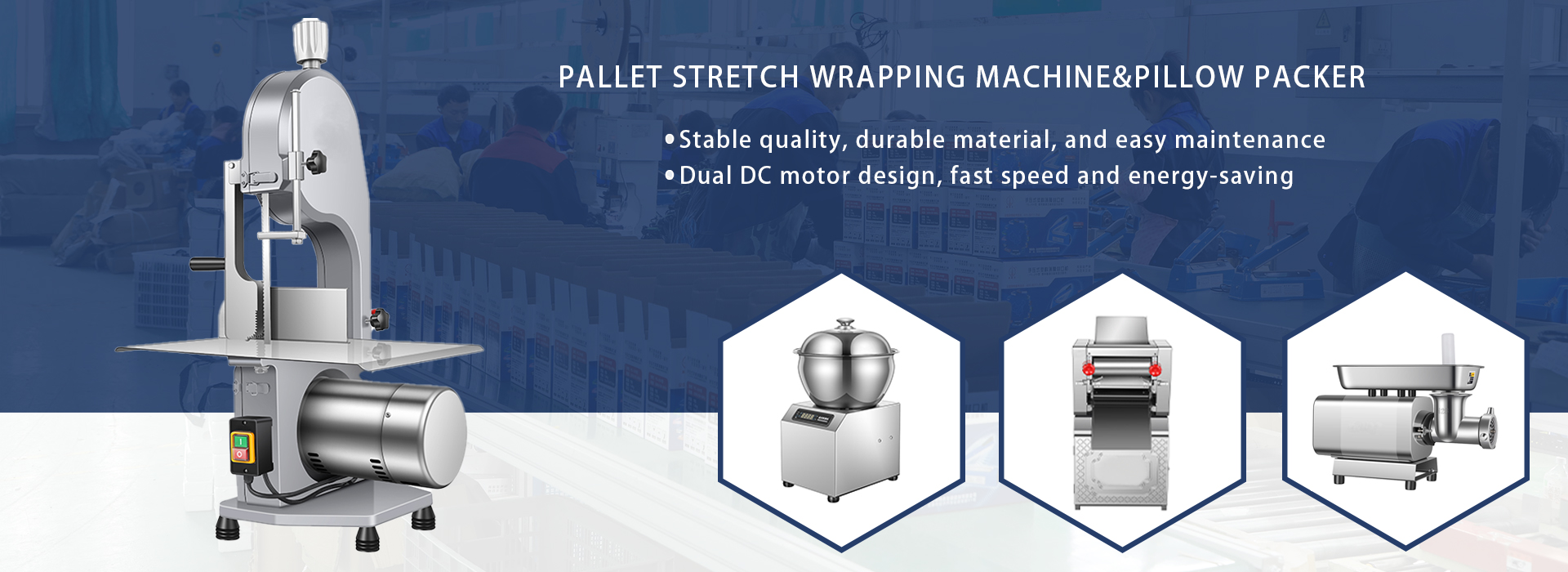 PALLET STRETCH WRAPPING MACHINE&PILLOW PACKER

•Stable quality, durable material, and easy maintenance
•Dual DC motor design, fast speed and energy-saving